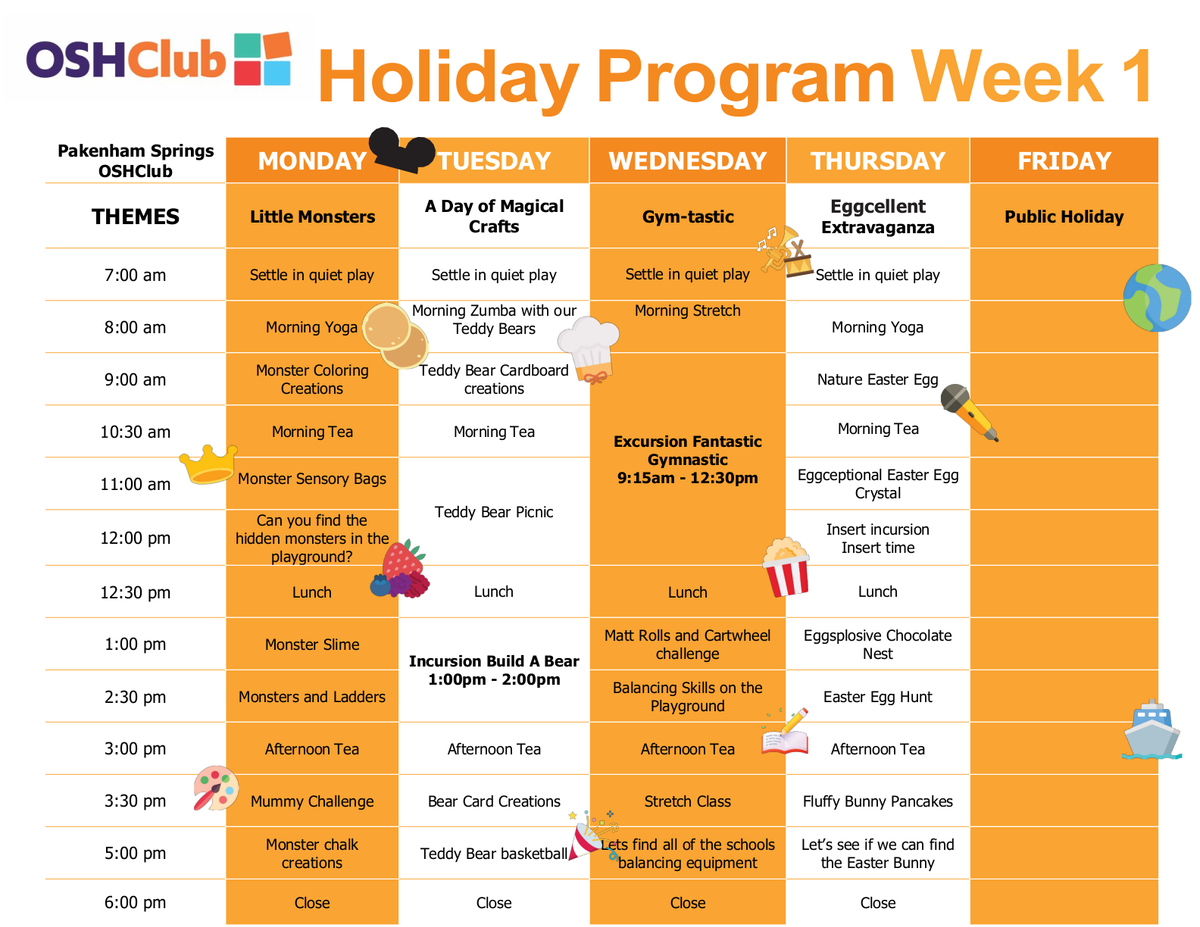 OSHClub Holiday Program Week 1

| Pakenham Springs OSHClub | MONDAY | TUESDAY | WEDNESDAY | THURSDAY | FRIDAY |
|---|---|---|---|---|---|
| THEMES | Little Monsters | A Day of Magical Crafts | Gym-tastic | Eggcellent Extravaganza | Public Holiday |
| 7:00 am | Settle in quiet play | Settle in quiet play | Settle in quiet play | Settle in quiet play | |
| 8:00 am | Morning Yoga | Morning Zumba with our Teddy Bears | Morning Stretch | Morning Yoga | |
| 9:00 am | Monster Coloring Creations | Teddy Bear Cardboard creations | Excursion Fantastic Gymnastic 9:15am - 12:30pm | Nature Easter Egg | |
| 10:30 am | Morning Tea | Morning Tea | | Morning Tea | |
| 11:00 am | Monster Sensory Bags | Teddy Bear Picnic | | Eggceptional Easter Egg Crystal | |
| 12:00 pm | Can you find the hidden monsters in the playground? | | | Insert incursion Insert time | |
| 12:30 pm | Lunch | Lunch | Lunch | Lunch | |
| 1:00 pm | Monster Slime | Incursion Build A Bear 1:00pm - 2:00pm | Matt Rolls and Cartwheel challenge | Eggsplosive Chocolate Nest | |
| 2:30 pm | Monsters and Ladders | | Balancing Skills on the Playground | Easter Egg Hunt | |
| 3:00 pm | Afternoon Tea | Afternoon Tea | Afternoon Tea | Afternoon Tea | |
| 3:30 pm | Mummy Challenge | Bear Card Creations | Stretch Class | Fluffy Bunny Pancakes | |
| 5:00 pm | Monster chalk creations | Teddy Bear basketball | Lets find all of the schools balancing equipment | Let's see if we can find the Easter Bunny | |
| 6:00 pm | Close | Close | Close | Close | |